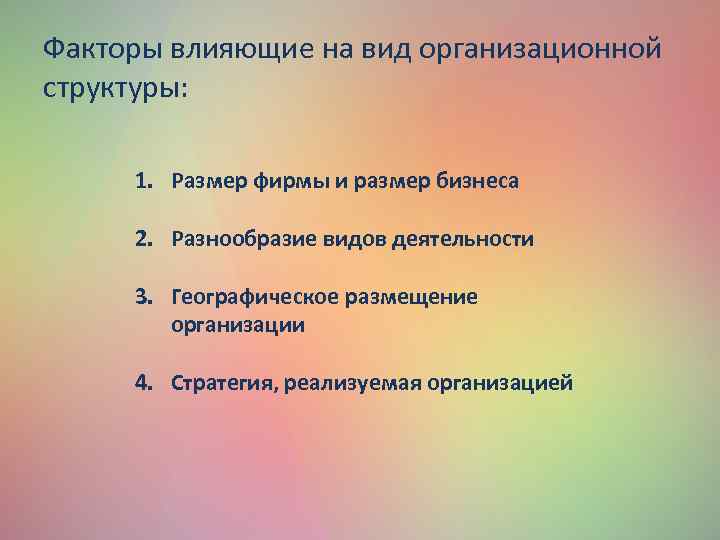 Факторы влияющие на вид организационной структуры:

1. Размер фирмы и размер бизнеса

2. Разнообразие видов деятельности

3. Географическое размещение организации

4. Стратегия, реализуемая организацией